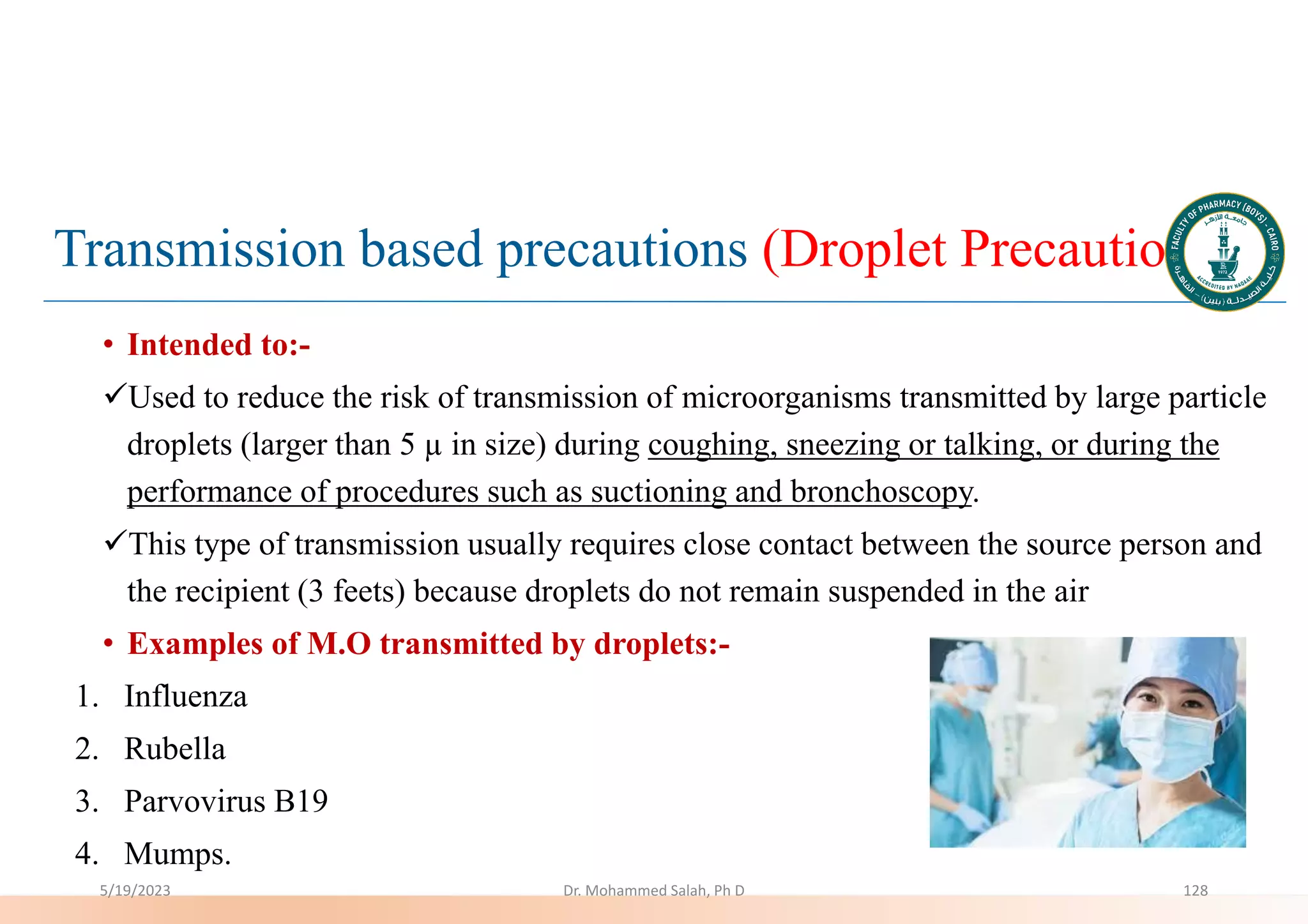 Transmission based precautions (Droplet Precautio

FACULTY OF PHARMACY (BOYS) - CAIRO
جامعة الأزهر
1972
ACCREDITED BY NAQAAE
كلية الصيدلة (بنين) - القاهرة

• Intended to:-

✓Used to reduce the risk of transmission of microorganisms transmitted by large particle droplets (larger than 5 μ in size) during coughing, sneezing or talking, or during the performance of procedures such as suctioning and bronchoscopy.

✓This type of transmission usually requires close contact between the source person and the recipient (3 feets) because droplets do not remain suspended in the air

• Examples of M.O transmitted by droplets:-

1. Influenza
2. Rubella
3. Parvovirus B19
4. Mumps.

5/19/2023
Dr. Mohammed Salah, Ph D
128